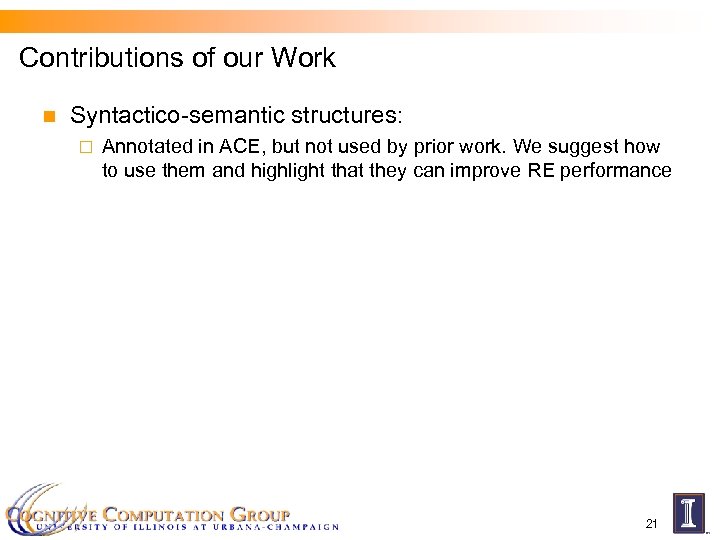 Contributions of our Work

Syntactico-semantic structures:

Annotated in ACE, but not used by prior work. We suggest how to use them and highlight that they can improve RE performance

COGNITIVE COMPUTATION GROUP
UNIVERSITY OF ILLINOIS AT URBANA-CHAMPAIGN

21